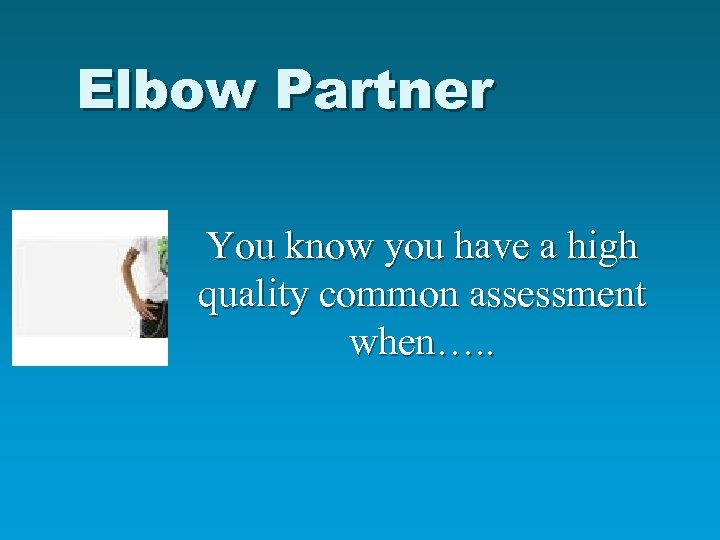 Elbow Partner

You know you have a high quality common assessment when…..